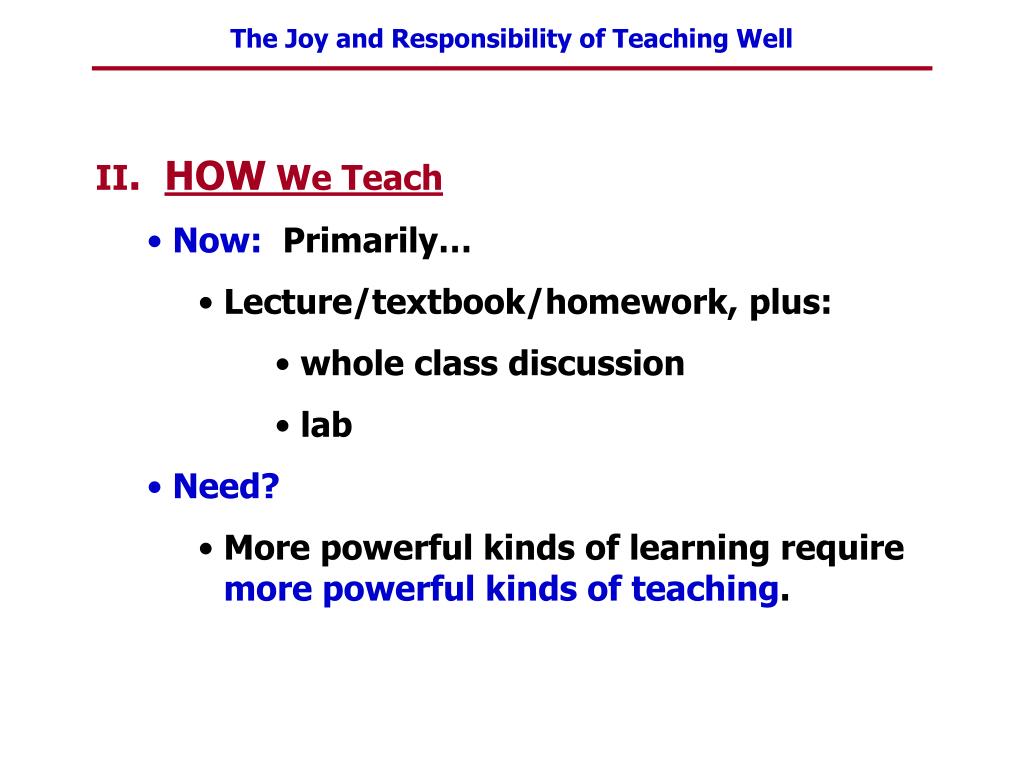 The Joy and Responsibility of Teaching Well

II. HOW We Teach

• Now: Primarily…

• Lecture/textbook/homework, plus:

• whole class discussion

• lab

• Need?

• More powerful kinds of learning require more powerful kinds of teaching.